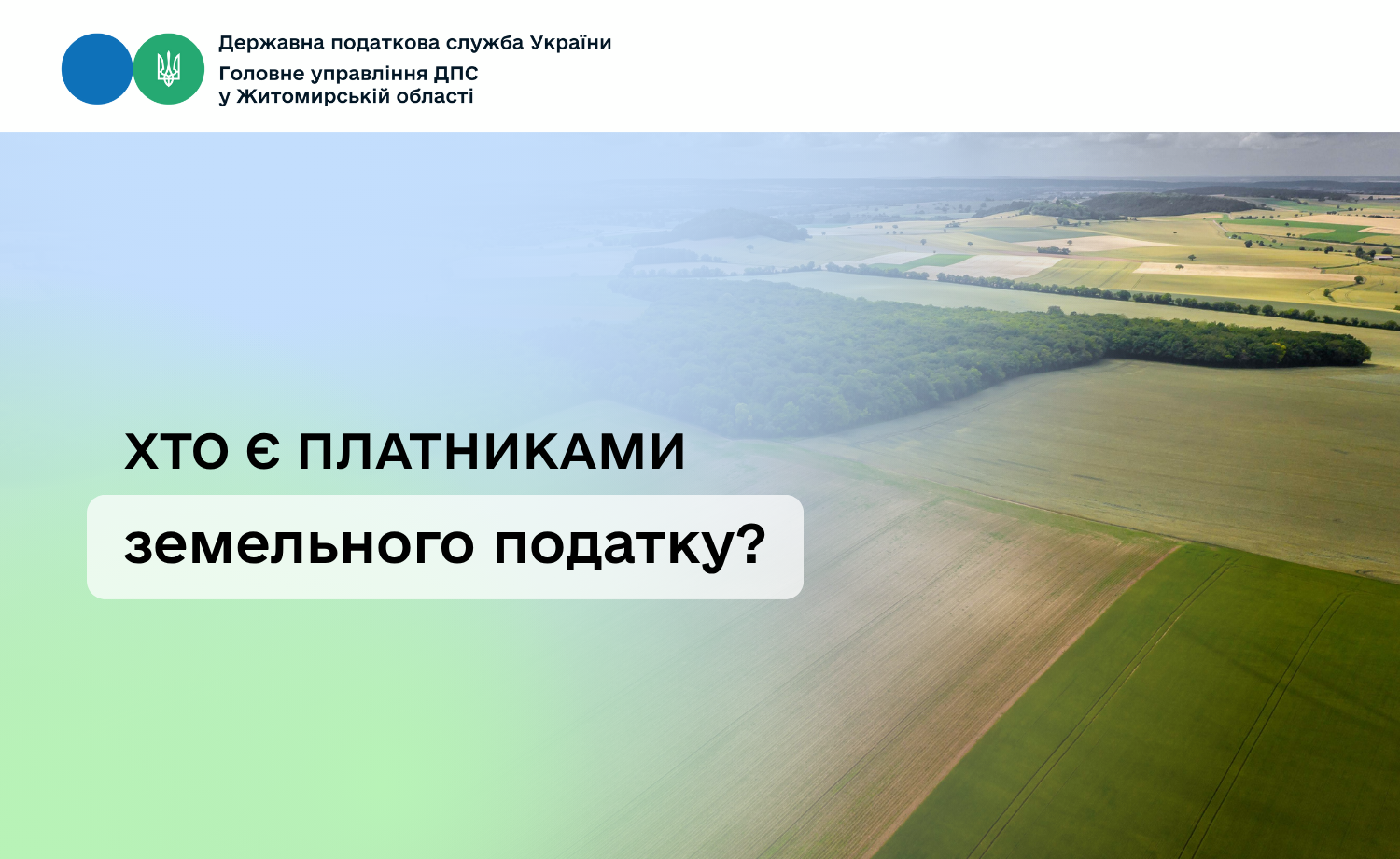 Державна податкова служба України
Головне управління ДПС
у Житомирській області

ХТО Є ПЛАТНИКАМИ
земельного податку?